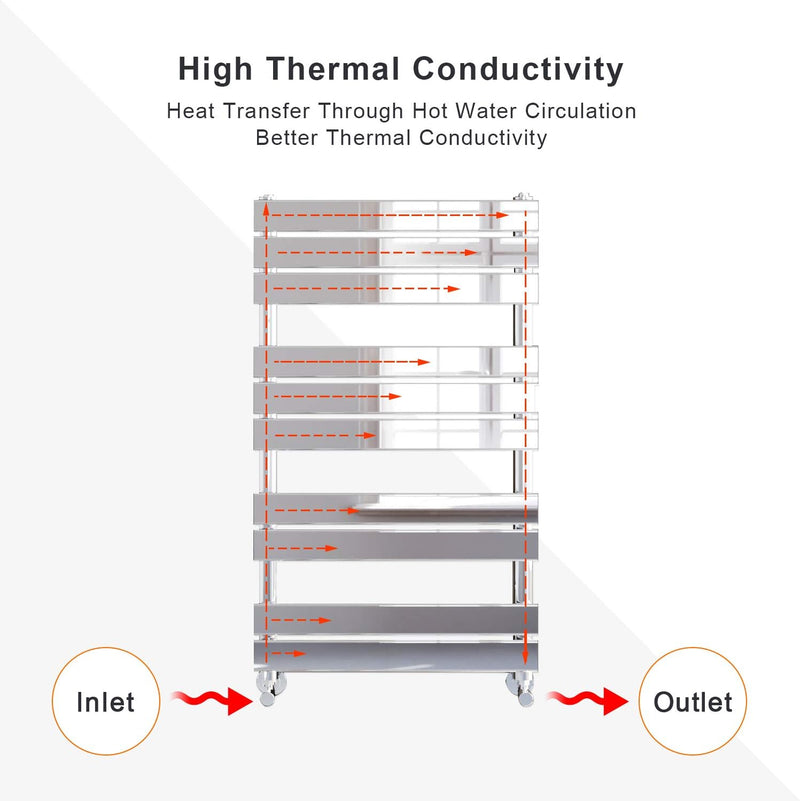 High Thermal Conductivity

Heat Transfer Through Hot Water Circulation
Better Thermal Conductivity

Inlet

Outlet